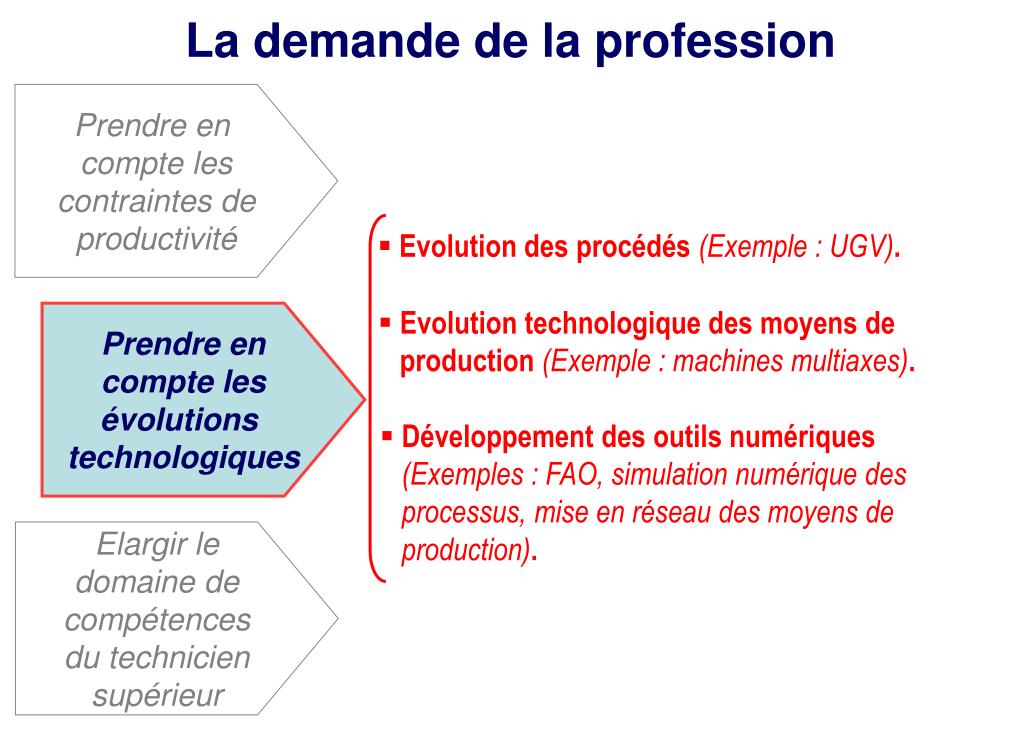 La demande de la profession

Prendre en compte les contraintes de productivité

Prendre en compte les évolutions technologiques

Elargir le domaine de compétences du technicien supérieur

▪ Evolution des procédés (Exemple : UGV).

▪ Evolution technologique des moyens de production (Exemple : machines multiaxes).

▪ Développement des outils numériques (Exemples : FAO, simulation numérique des processus, mise en réseau des moyens de production).